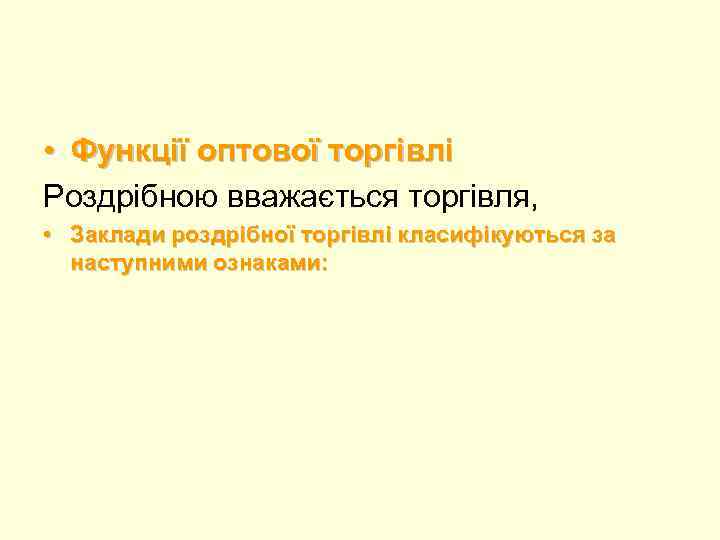 • Функції оптової торгівлі

Роздрібною вважається торгівля,

• Заклади роздрібної торгівлі класифікуються за наступними ознаками: